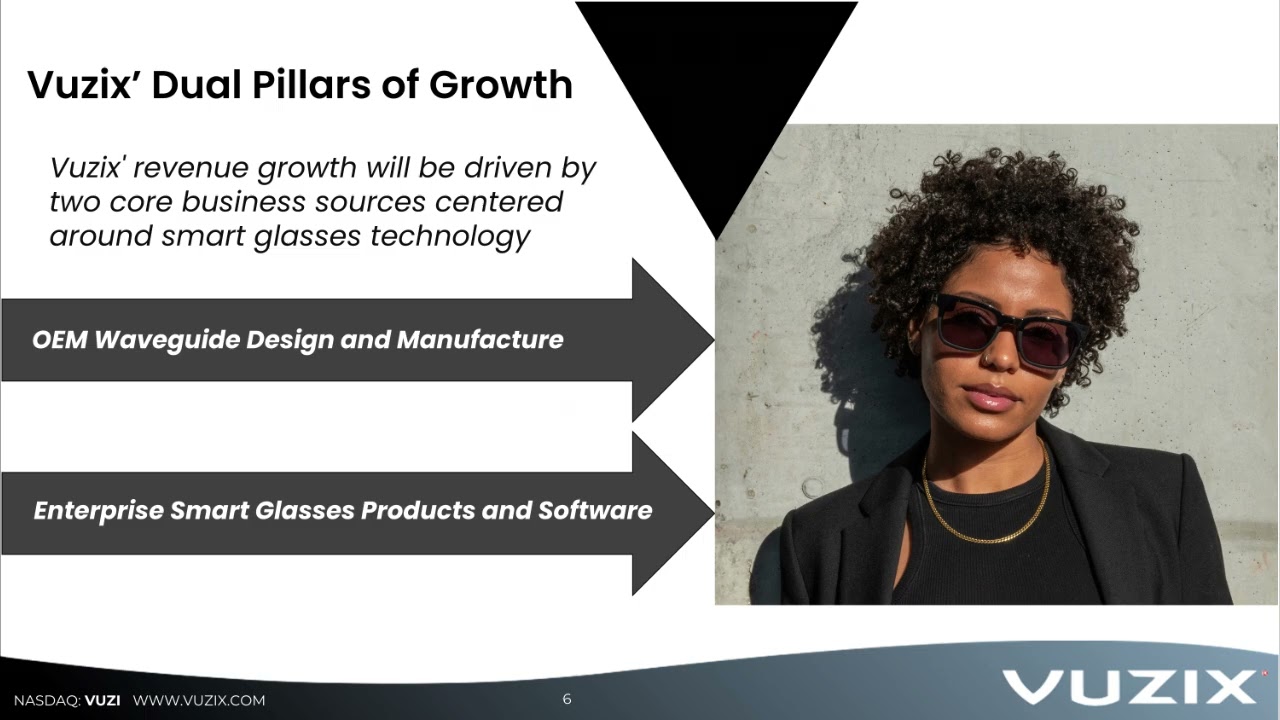 Vuzix' Dual Pillars of Growth

Vuzix' revenue growth will be driven by two core business sources centered around smart glasses technology

OEM Waveguide Design and Manufacture

Enterprise Smart Glasses Products and Software

NASDAQ: VUZI WWW.VUZIX.COM

6

VUZIX